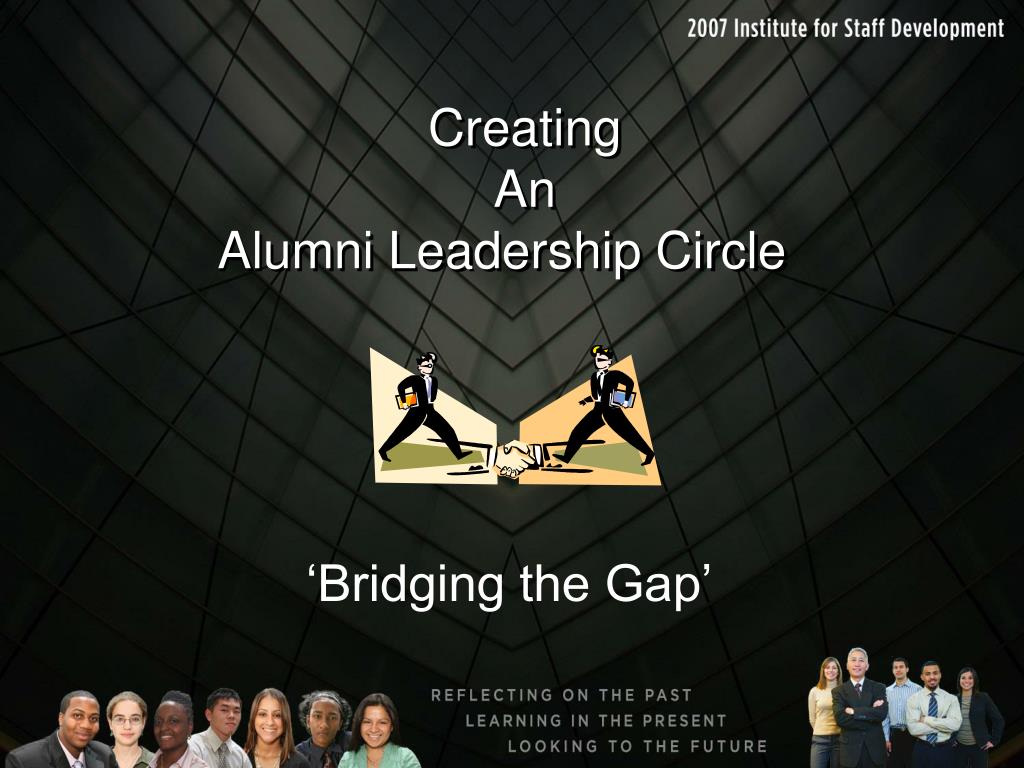 2007 Institute for Staff Development

Creating
An
Alumni Leadership Circle

‘Bridging the Gap’

REFLECTING ON THE PAST
LEARNING IN THE PRESENT
LOOKING TO THE FUTURE